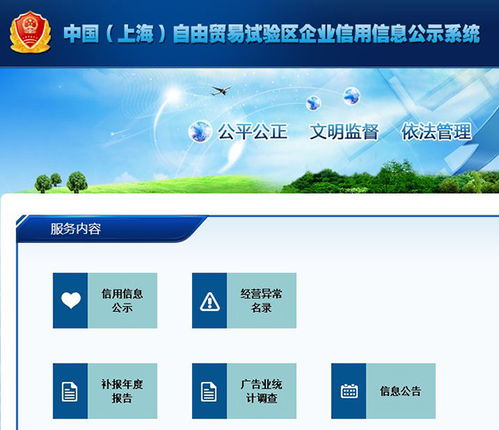 中国（上海）自由贸易试验区企业信用信息公示系统

公平公正 文明监督 依法管理

服务内容

信用信息公示

经营异常名录

补报年度报告

广告业统计调查

信息公告